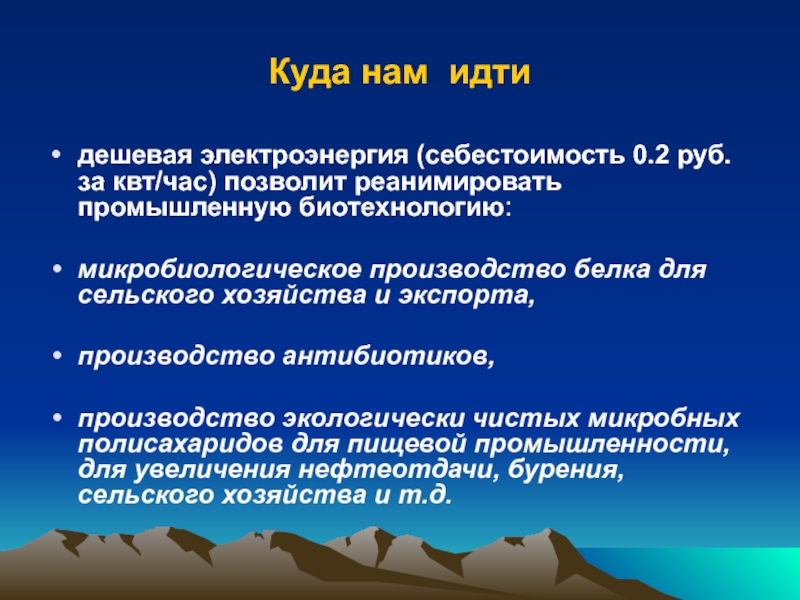 Куда нам  идти

• дешевая электроэнергия (себестоимость 0.2 руб. за квт/час) позволит реанимировать промышленную биотехнологию:

• микробиологическое производство белка для сельского хозяйства и экспорта,

• производство антибиотиков,

• производство экологически чистых микробных полисахаридов для пищевой промышленности, для увеличения нефтеотдачи, бурения, сельского хозяйства и т.д.